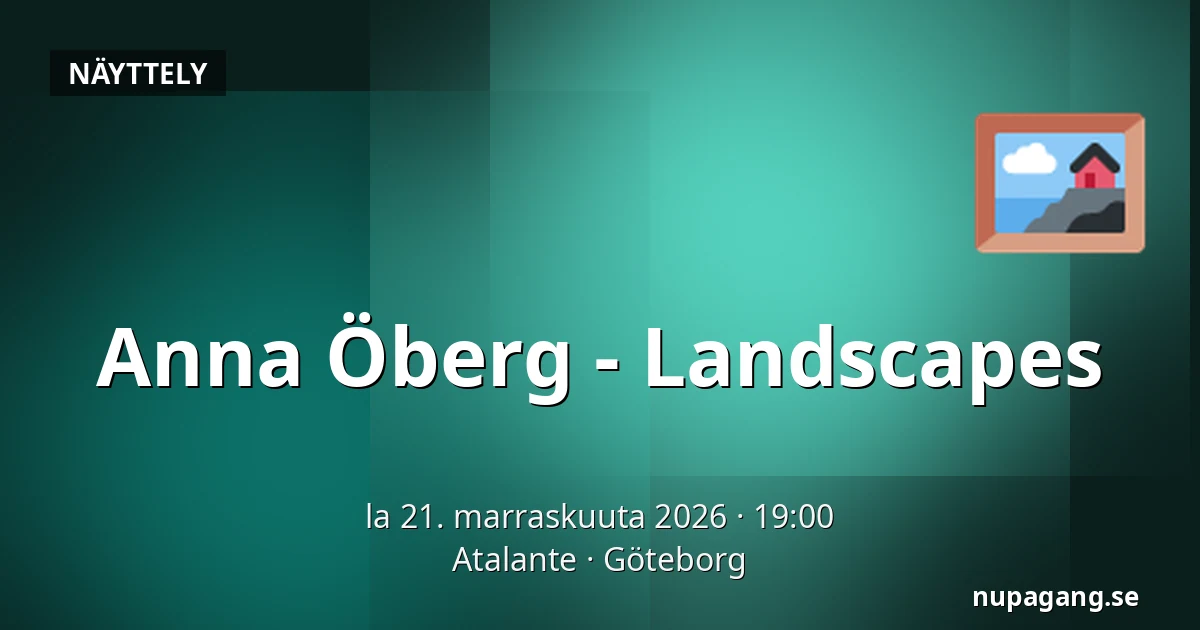 NÄYTTELY

Anna Öberg - Landscapes

la 21. marraskuuta 2026 · 19:00
Atalante · Göteborg

nupagang.se